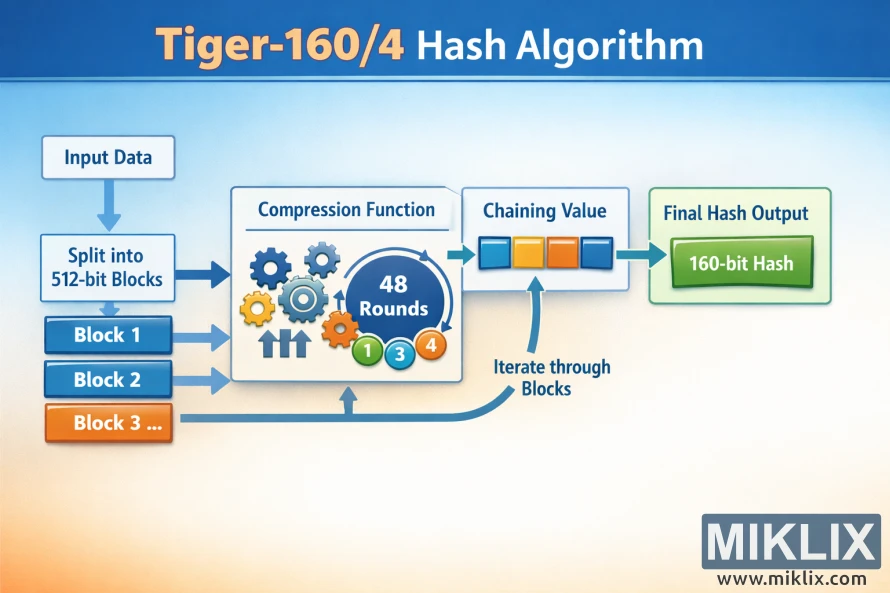 Tiger-160/4 Hash Algorithm

Input Data

Split into 512-bit Blocks

Block 1

Block 2

Block 3 ...

Compression Function

48 Rounds

1 3 4

Chaining Value

Iterate through Blocks

Final Hash Output

160-bit Hash

MIKLIX
www.miklix.com